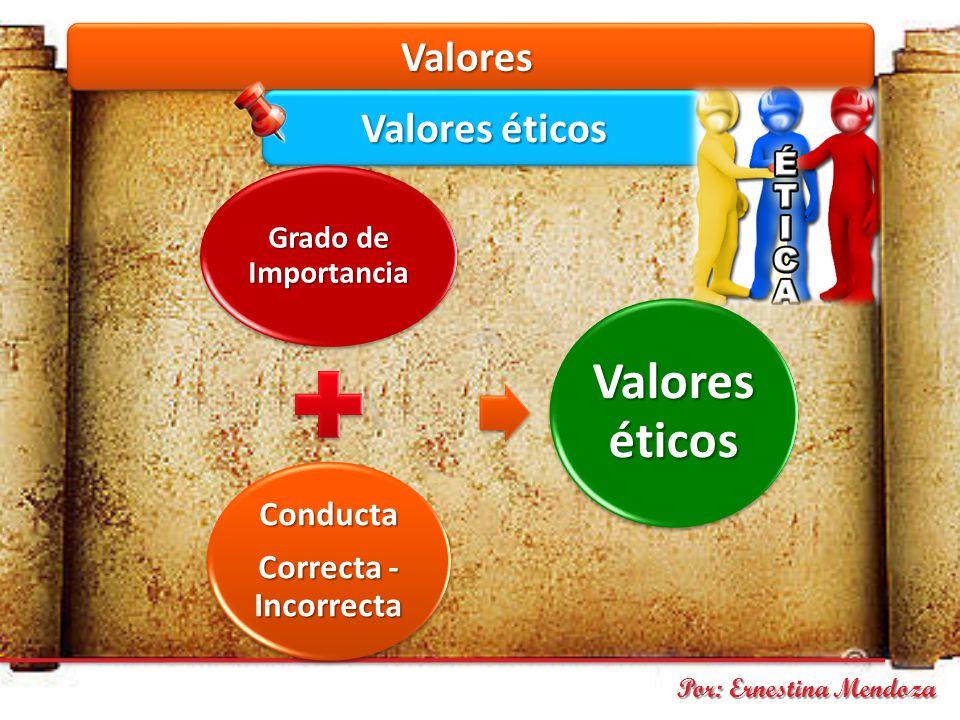 Valores

Valores éticos

ÉTICA

Grado de Importancia

Conducta

Correcta - Incorrecta

Valores éticos

Por: Ernestina Mendoza